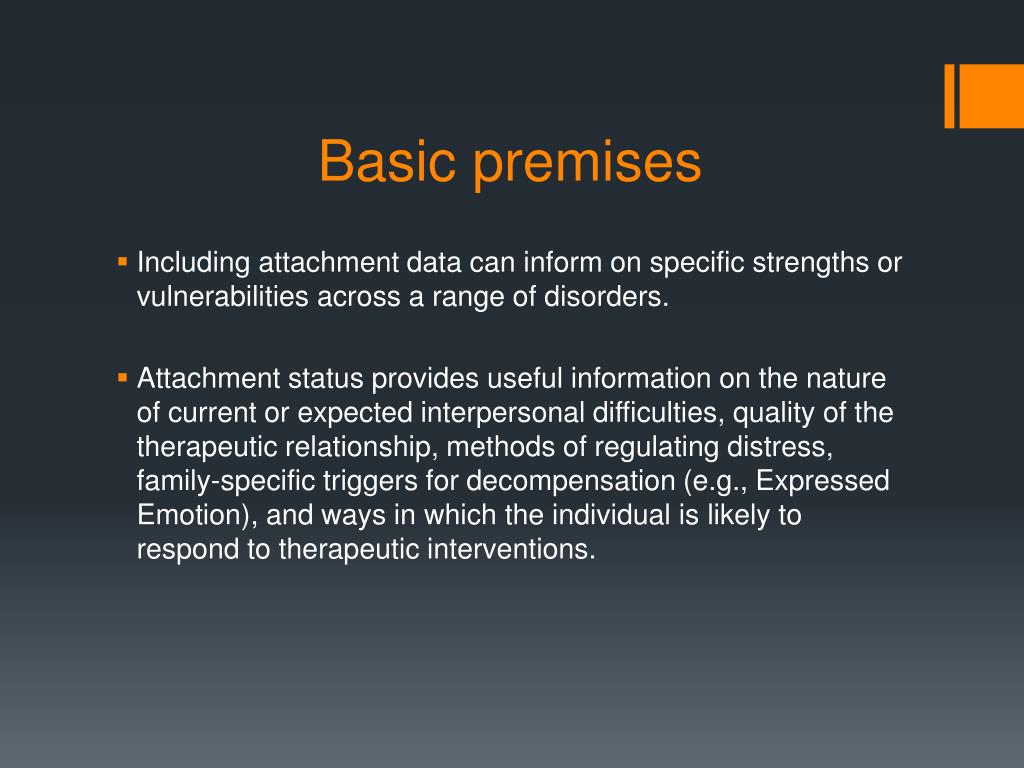 Basic premises

▪ Including attachment data can inform on specific strengths or vulnerabilities across a range of disorders.

▪ Attachment status provides useful information on the nature of current or expected interpersonal difficulties, quality of the therapeutic relationship, methods of regulating distress, family-specific triggers for decompensation (e.g., Expressed Emotion), and ways in which the individual is likely to respond to therapeutic interventions.